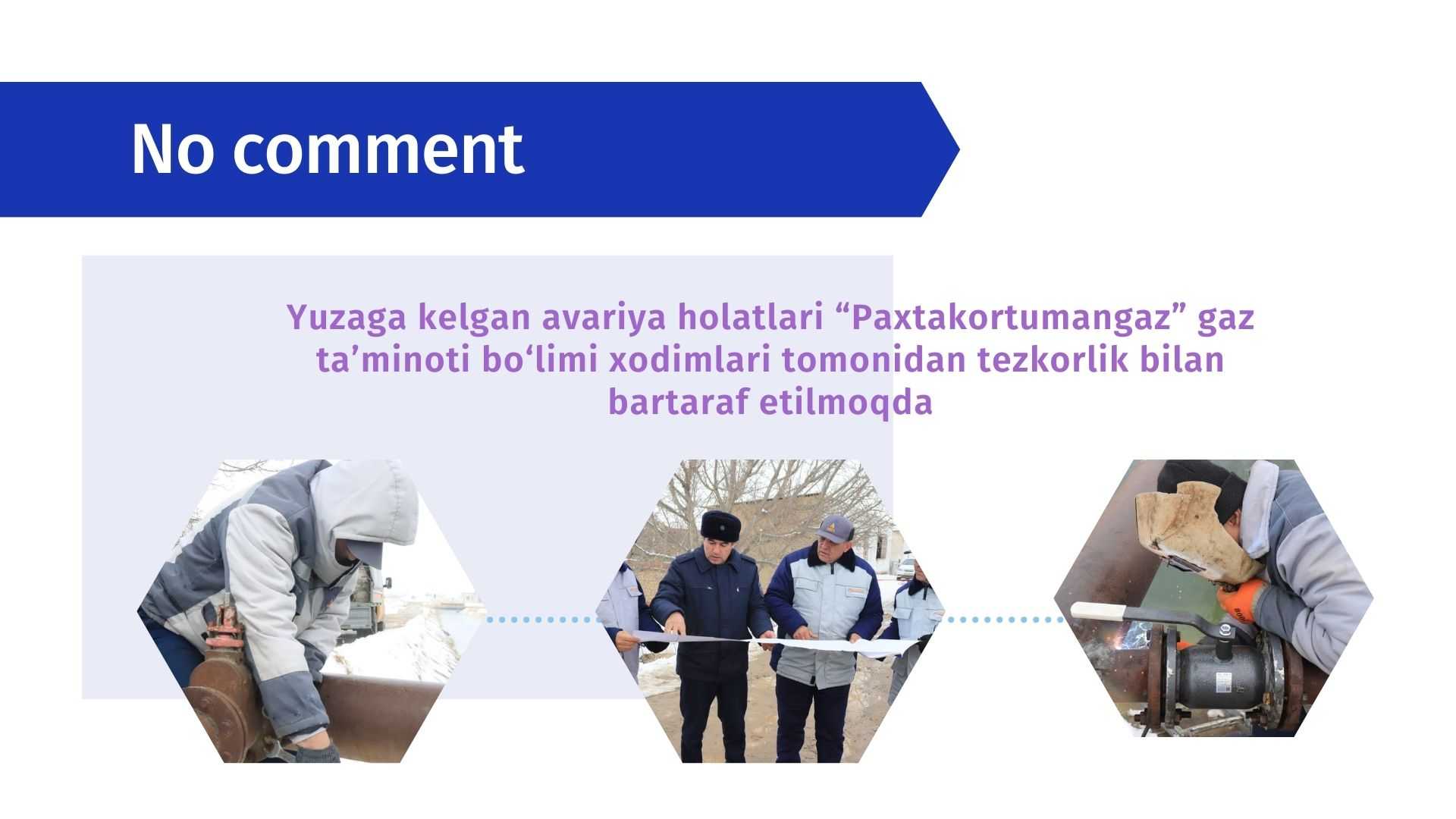 No comment

Yuzaga kelgan avariya holatlari “Paxtakortumangaz” gaz ta’minoti bo‘limi xodimlari tomonidan tezkorlik bilan bartaraf etilmoqda